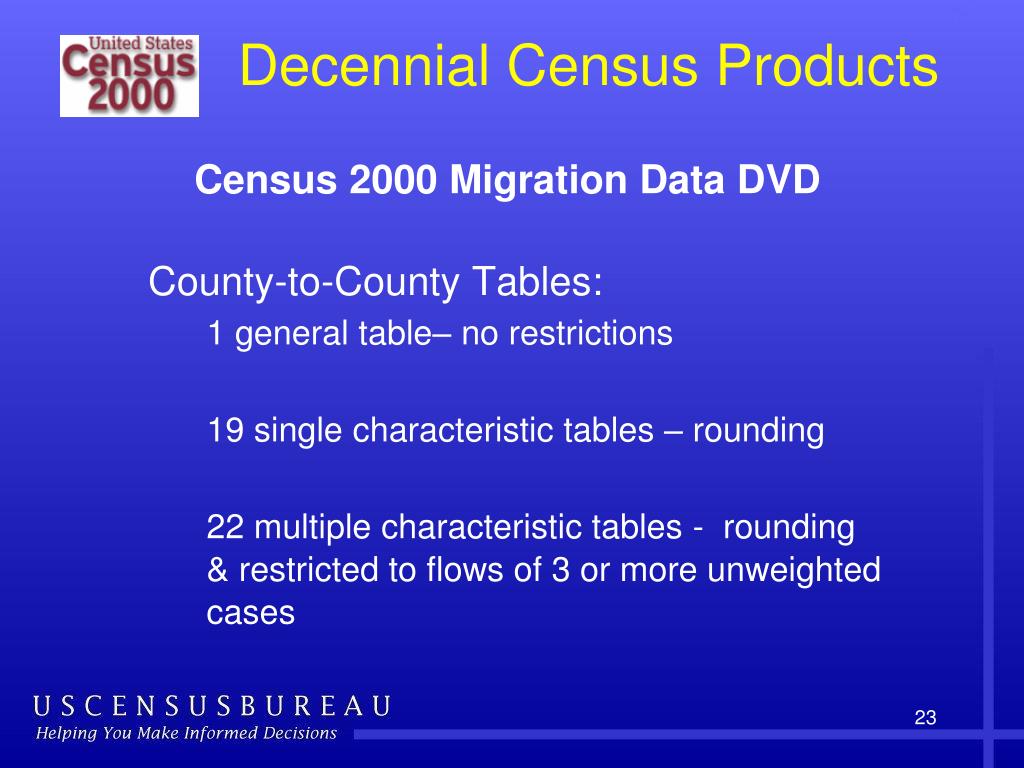 United States
Census
2000

Decennial Census Products

Census 2000 Migration Data DVD

County-to-County Tables:

1 general table– no restrictions

19 single characteristic tables – rounding

22 multiple characteristic tables - rounding & restricted to flows of 3 or more unweighted cases

USCENSUSBUREAU
Helping You Make Informed Decisions

23